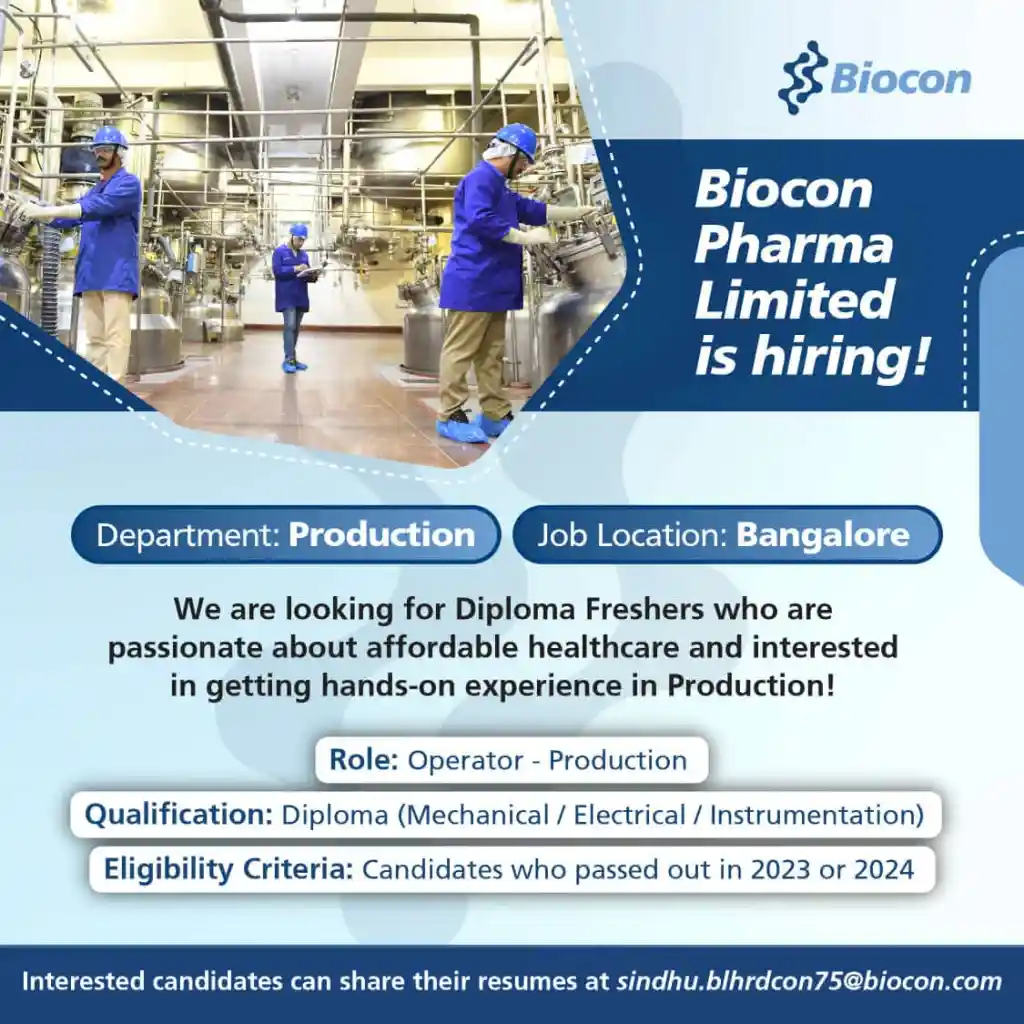 Biocon

Biocon Pharma Limited is hiring!

Department: Production

Job Location: Bangalore

We are looking for Diploma Freshers who are passionate about affordable healthcare and interested in getting hands-on experience in Production!

Role: Operator - Production

Qualification: Diploma (Mechanical / Electrical / Instrumentation)

Eligibility Criteria: Candidates who passed out in 2023 or 2024

Interested candidates can share their resumes at sindhu.blhrdcon75@biocon.com